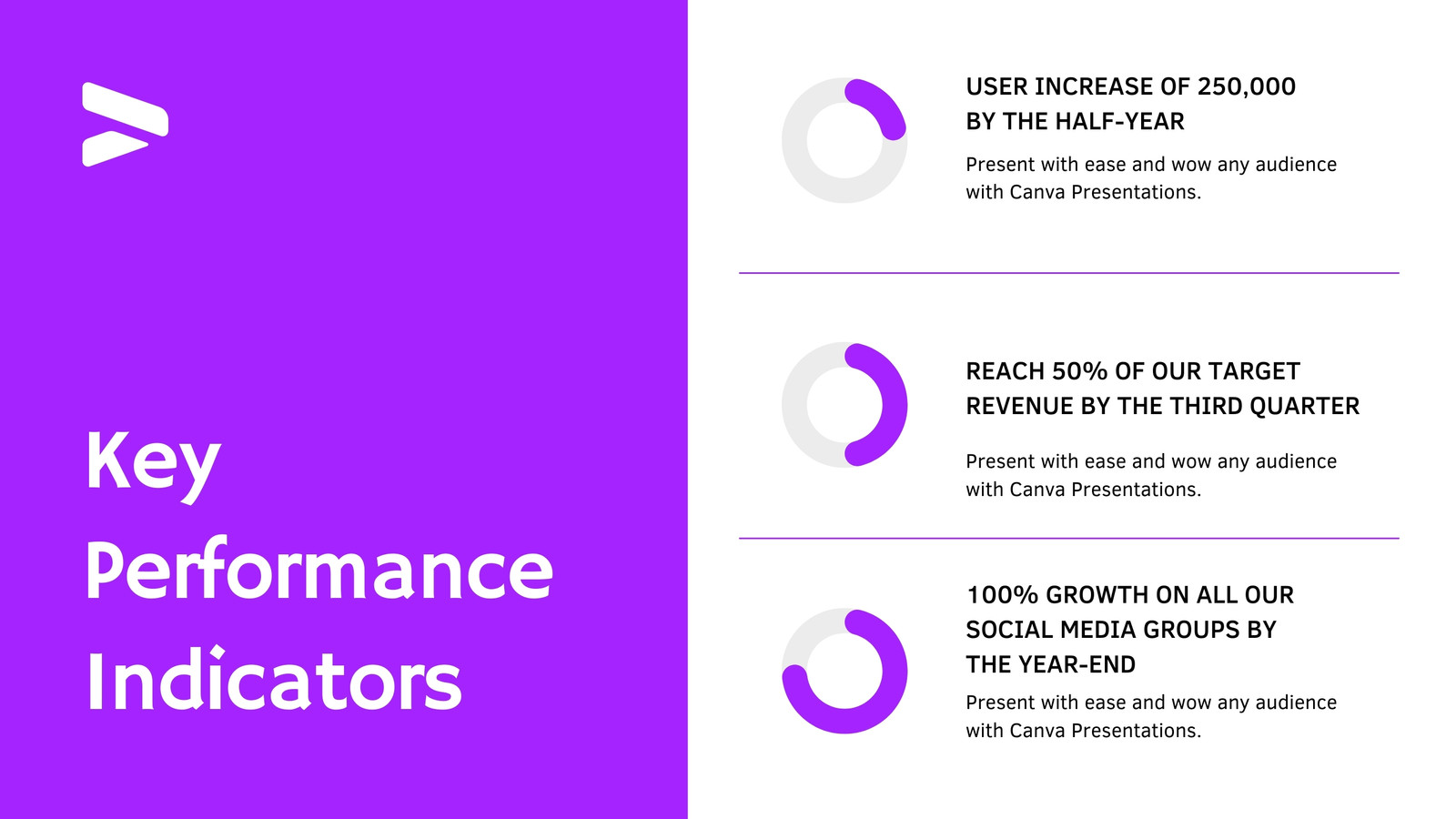 Key Performance Indicators

USER INCREASE OF 250,000 BY THE HALF-YEAR

Present with ease and wow any audience with Canva Presentations.

REACH 50% OF OUR TARGET REVENUE BY THE THIRD QUARTER

Present with ease and wow any audience with Canva Presentations.

100% GROWTH ON ALL OUR SOCIAL MEDIA GROUPS BY THE YEAR-END

Present with ease and wow any audience with Canva Presentations.